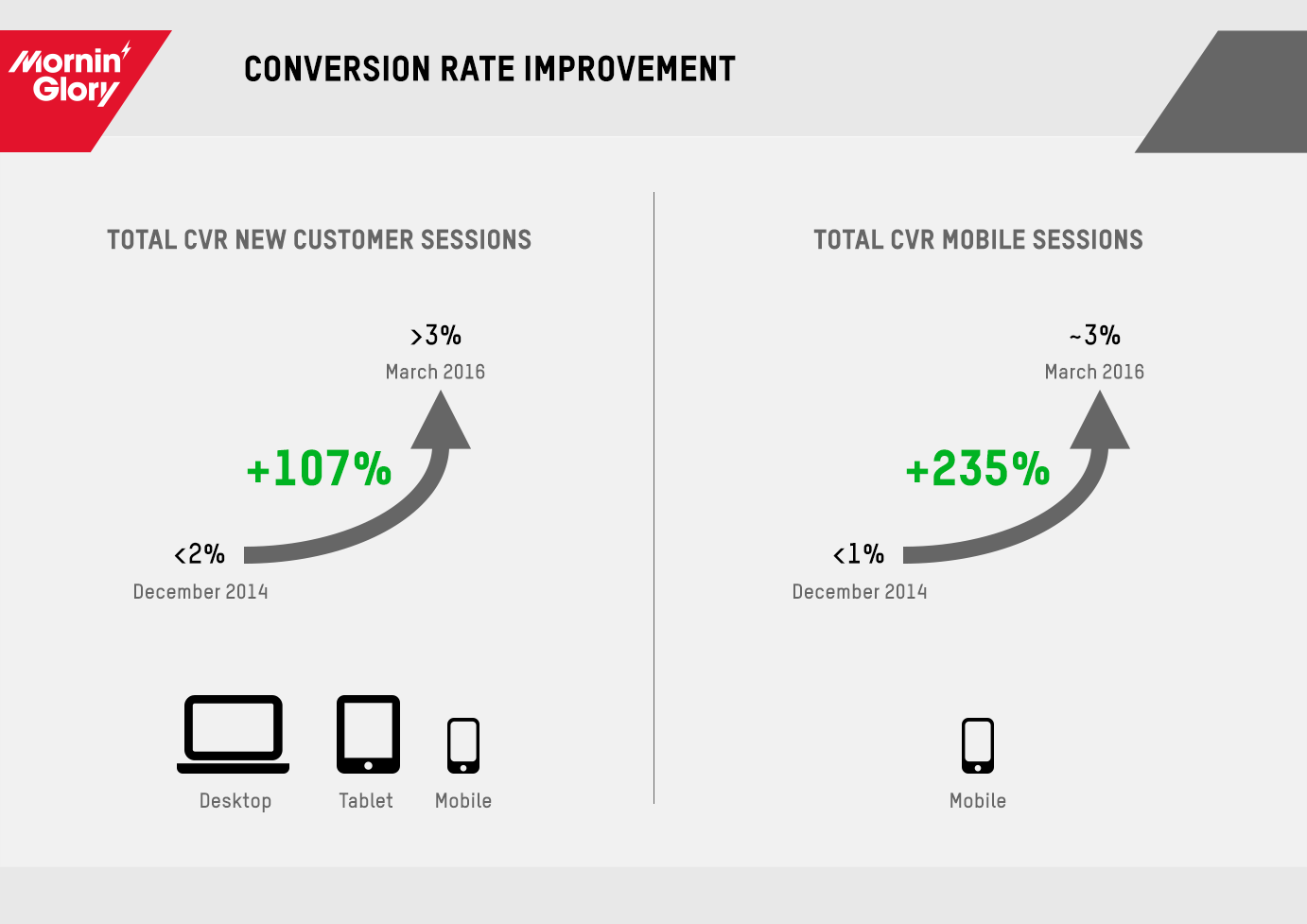 Mornin' Glory

CONVERSION RATE IMPROVEMENT

TOTAL CVR NEW CUSTOMER SESSIONS

>3%
March 2016

+107%

<2%
December 2014

Desktop Tablet Mobile

TOTAL CVR MOBILE SESSIONS

~3%
March 2016

+235%

<1%
December 2014

Mobile